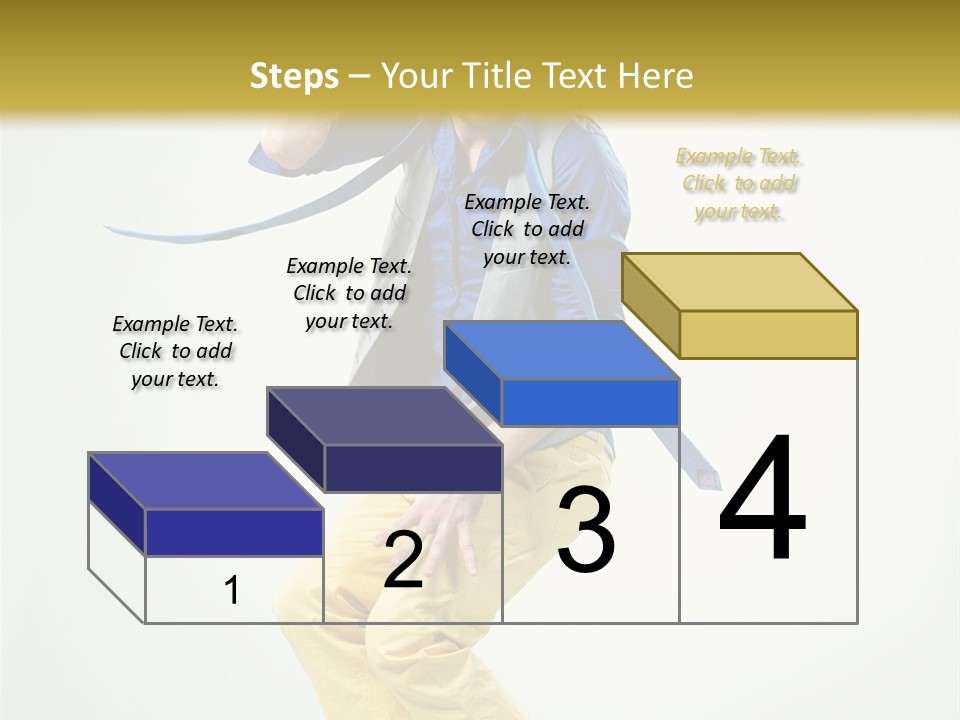 Steps – Your Title Text Here

Example Text. Click to add your text.

Example Text. Click to add your text.

Example Text. Click to add your text.

Example Text. Click to add your text.

1

2

3

4